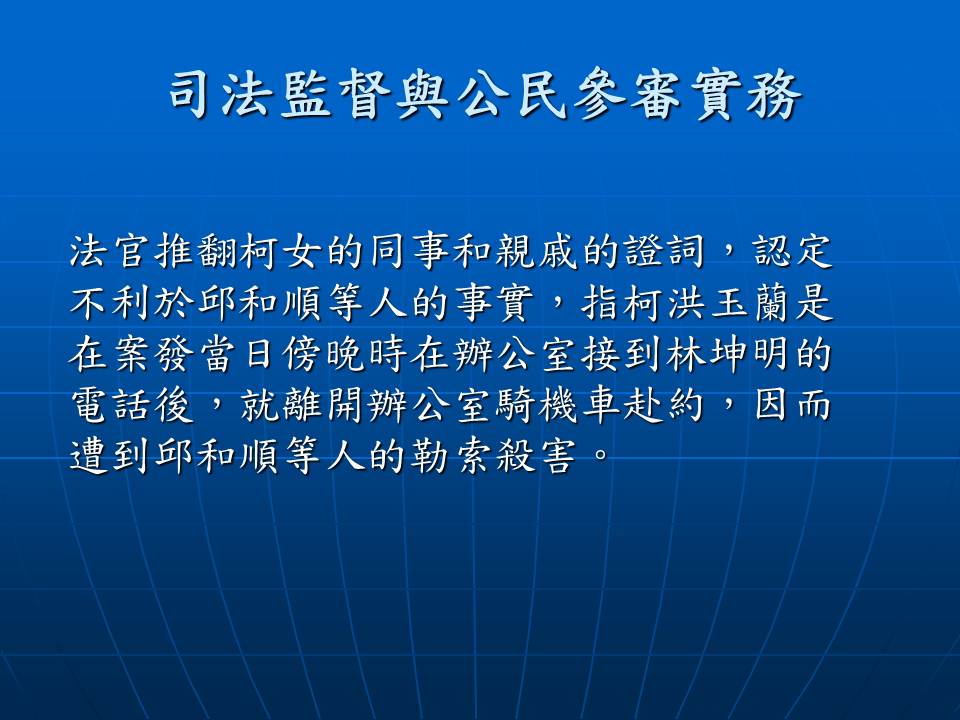 司法監督與公民參審實務

法官推翻柯女的同事和親戚的證詞，認定不利於邱和順等人的事實，指柯洪玉蘭是在案發當日傍晚時在辦公室接到林坤明的電話後，就離開辦公室騎機車赴約，因而遭到邱和順等人的勒索殺害。